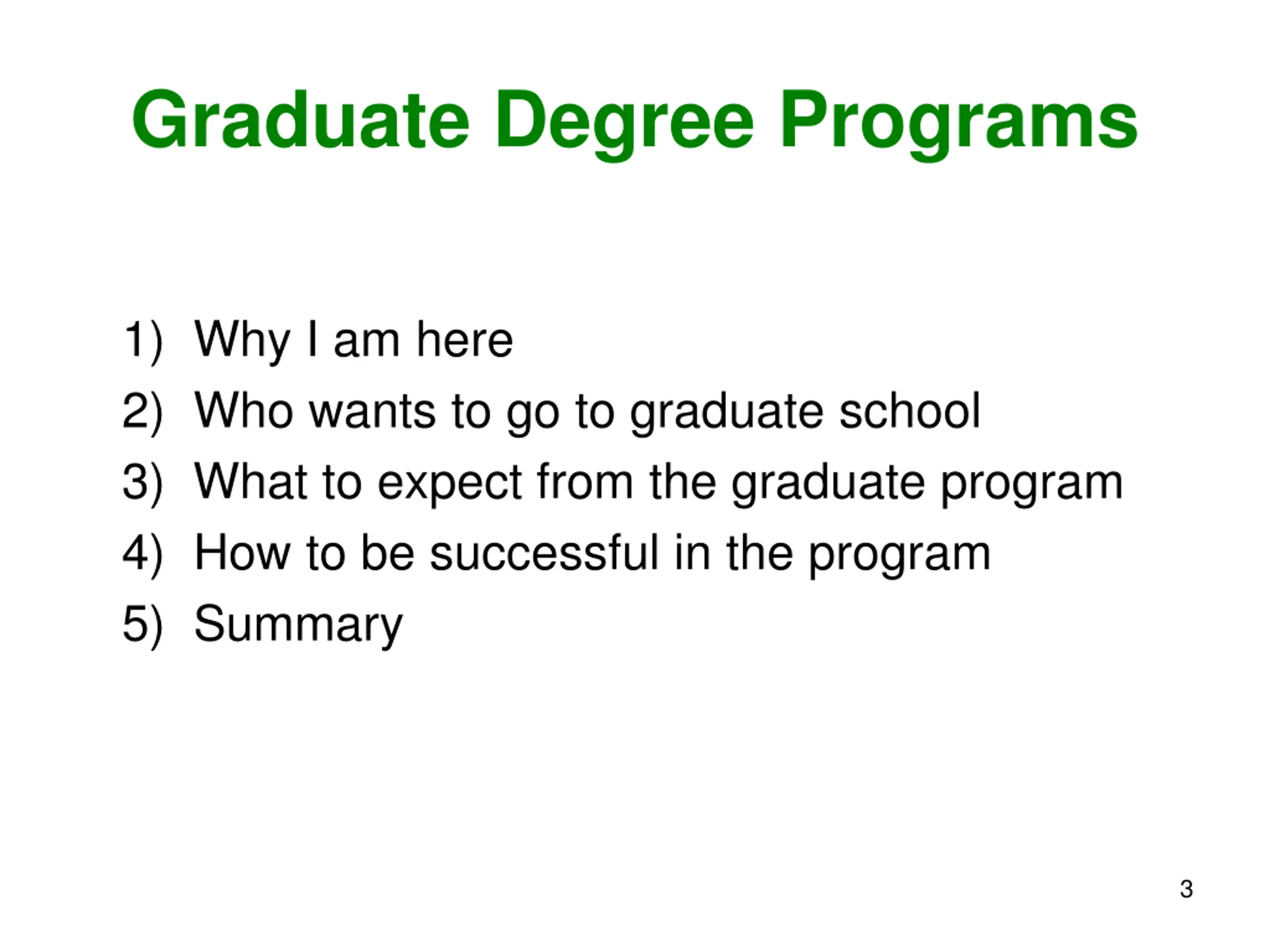 Graduate Degree Programs

1) Why I am here
2) Who wants to go to graduate school
3) What to expect from the graduate program
4) How to be successful in the program
5) Summary

3